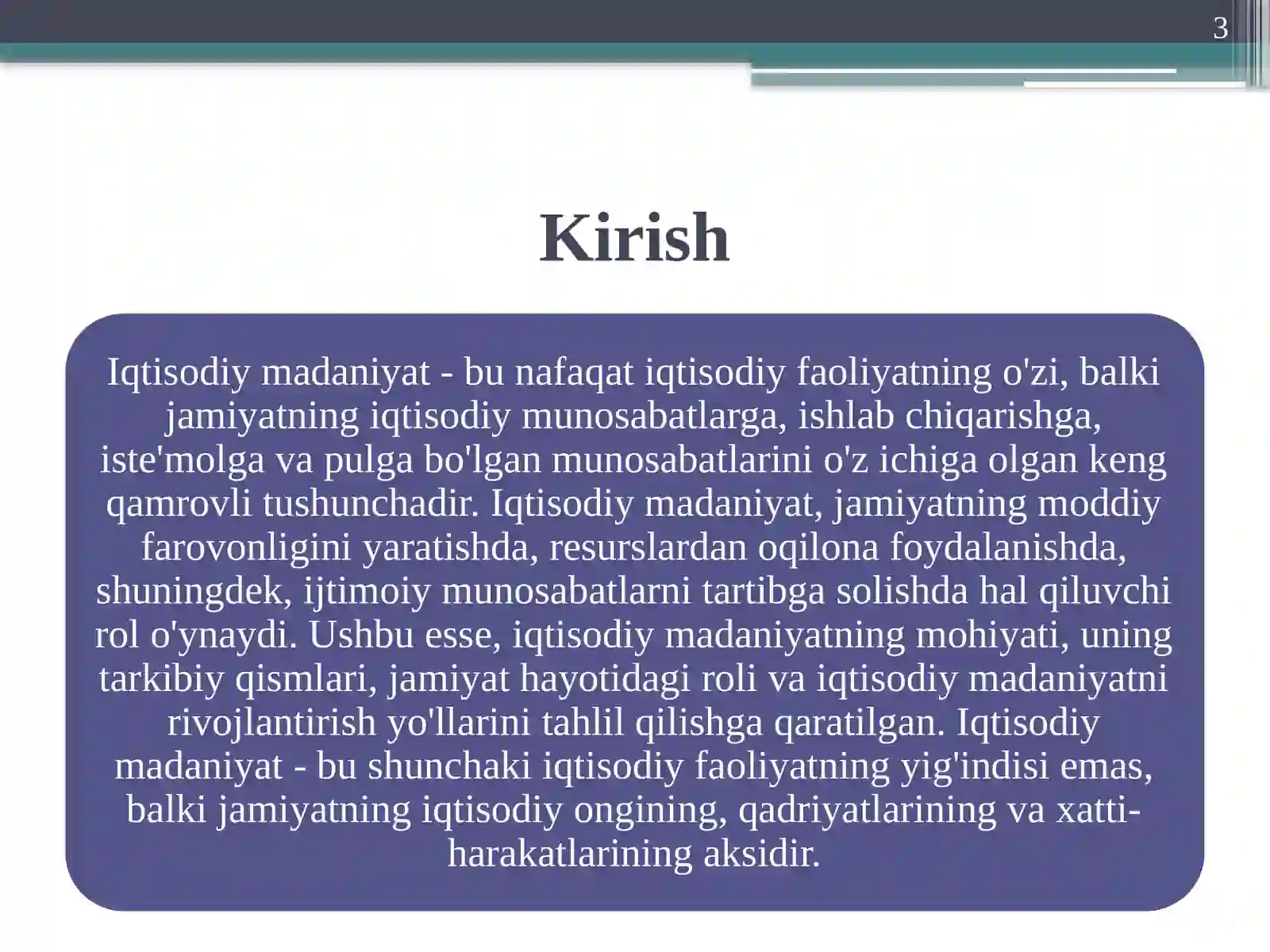 3

Kirish

Iqtisodiy madaniyat - bu nafaqat iqtisodiy faoliyatning o'zi, balki jamiyatning iqtisodiy munosabatlarga, ishlab chiqarishga, iste'molga va pulga bo'lgan munosabatlarini o'z ichiga olgan keng qamrovli tushunchadir. Iqtisodiy madaniyat, jamiyatning moddiy farovonligini yaratishda, resurslardan oqilona foydalanishda, shuningdek, ijtimoiy munosabatlarni tartibga solishda hal qiluvchi rol o'ynaydi. Ushbu esse, iqtisodiy madaniyatning mohiyati, uning tarkibiy qismlari, jamiyat hayotidagi roli va iqtisodiy madaniyatni rivojlantirish yo'llarini tahlil qilishga qaratilgan. Iqtisodiy madaniyat - bu shunchaki iqtisodiy faoliyatning yig'indisi emas, balki jamiyatning iqtisodiy ongining, qadriyatlarining va xatti-harakatlarining aksidir.